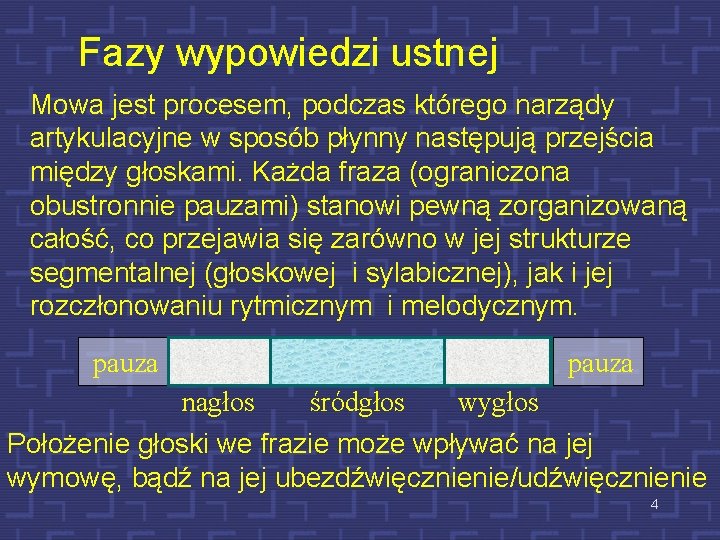 Fazy wypowiedzi ustnej

Mowa jest procesem, podczas którego narządy artykulacyjne w sposób płynny następują przejścia między głoskami. Każda fraza (ograniczona obustronnie pauzami) stanowi pewną zorganizowaną całość, co przejawia się zarówno w jej strukturze segmentalnej (głoskowej i sylabicznej), jak i jej rozczłonowaniu rytmicznym i melodycznym.

pauza
pauza
nagłos
śródgłos
wygłos

Położenie głoski we frazie może wpływać na jej wymowę, bądź na jej ubezdźwięcznienie/udźwięcznienie

4